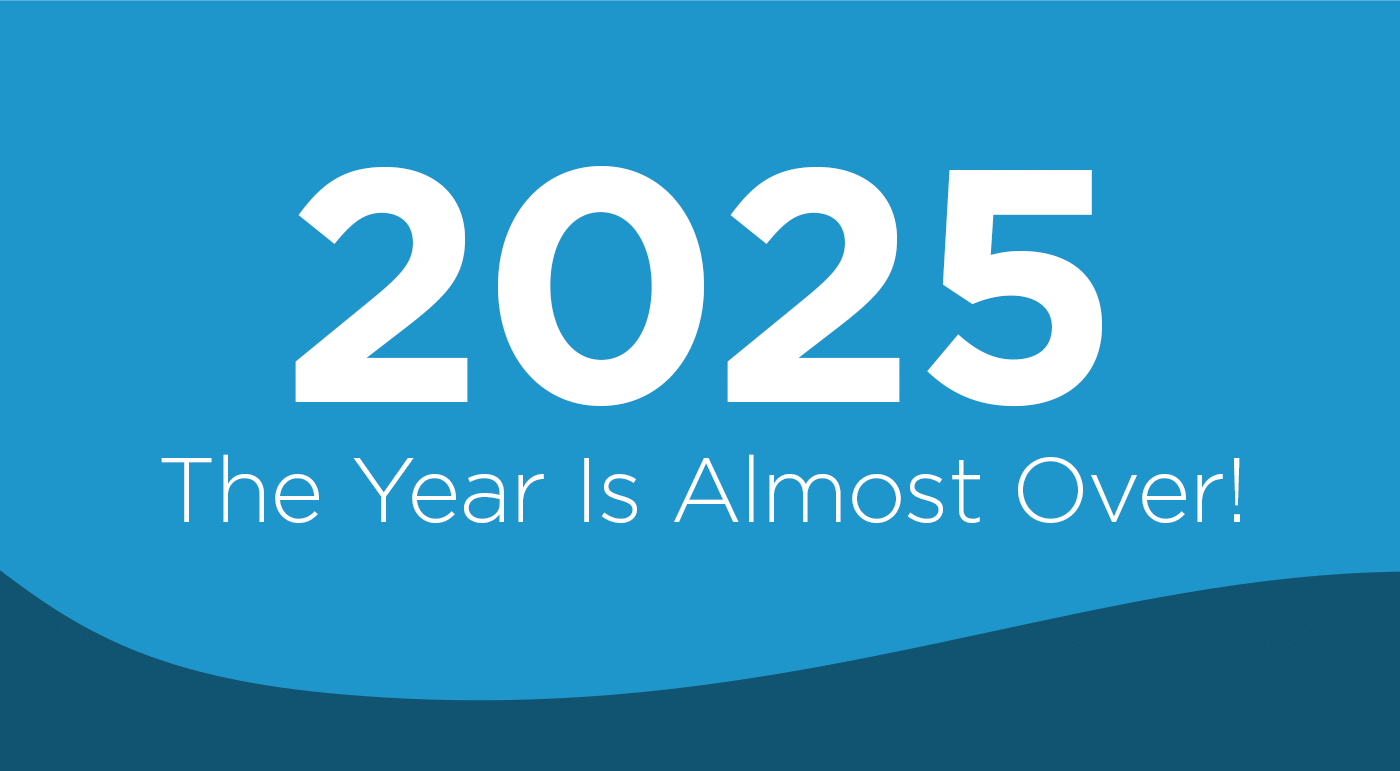 2025
The Year Is Almost Over!